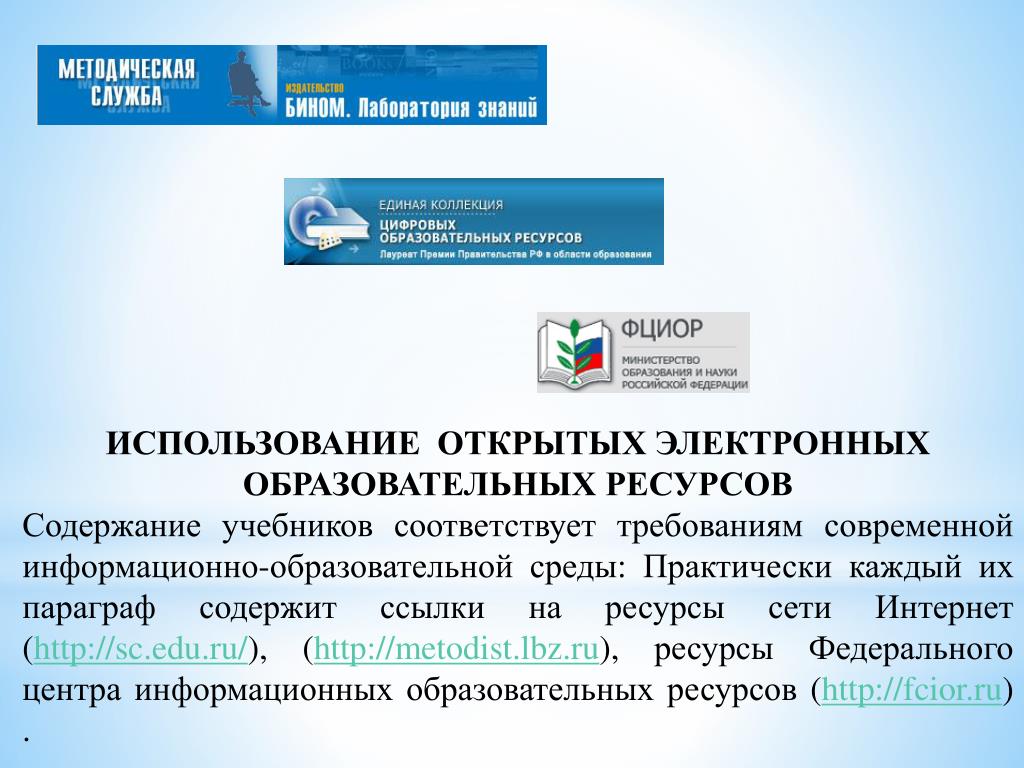 МЕТОДИЧЕСКАЯ СЛУЖБА

ИЗДАТЕЛЬСТВО
БИНОМ. Лаборатория знаний

ЕДИНАЯ КОЛЛЕКЦИЯ
ЦИФРОВЫХ ОБРАЗОВАТЕЛЬНЫХ РЕСУРСОВ
Лауреат Премии Правительства РФ в области образования

ФЦИОР
МИНИСТЕРСТВО ОБРАЗОВАНИЯ И НАУКИ РОССИЙСКОЙ ФЕДЕРАЦИИ

ИСПОЛЬЗОВАНИЕ ОТКРЫТЫХ ЭЛЕКТРОННЫХ ОБРАЗОВАТЕЛЬНЫХ РЕСУРСОВ

Содержание учебников соответствует требованиям современной информационно-образовательной среды: Практически каждый их параграф содержит ссылки на ресурсы сети Интернет (http://sc.edu.ru/), (http://metodist.lbz.ru), ресурсы Федерального центра информационных образовательных ресурсов (http://fcior.ru) .